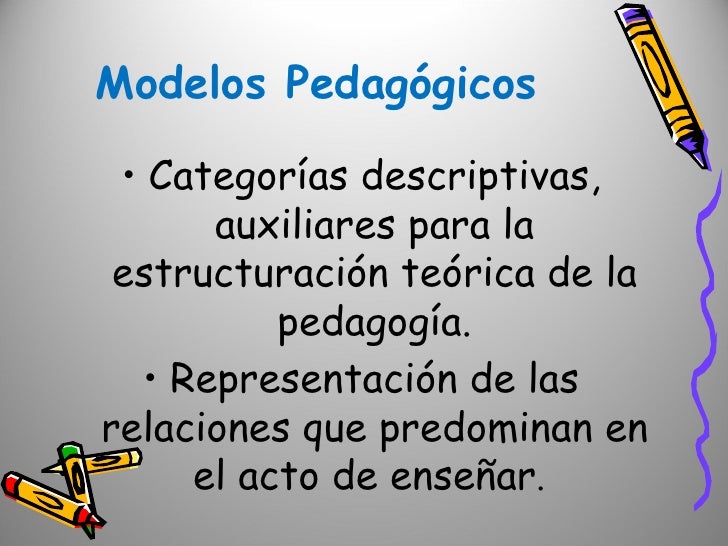 Modelos Pedagógicos

• Categorías descriptivas, auxiliares para la estructuración teórica de la pedagogía.

• Representación de las relaciones que predominan en el acto de enseñar.